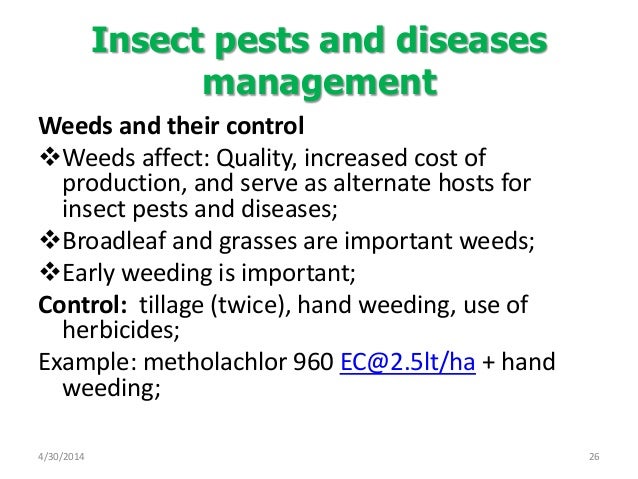 Insect pests and diseases management

Weeds and their control

❖Weeds affect: Quality, increased cost of production, and serve as alternate hosts for insect pests and diseases;

❖Broadleaf and grasses are important weeds;

❖Early weeding is important;

Control: tillage (twice), hand weeding, use of herbicides;

Example: metholachlor 960 EC@2.5lt/ha + hand weeding;

4/30/2014

26